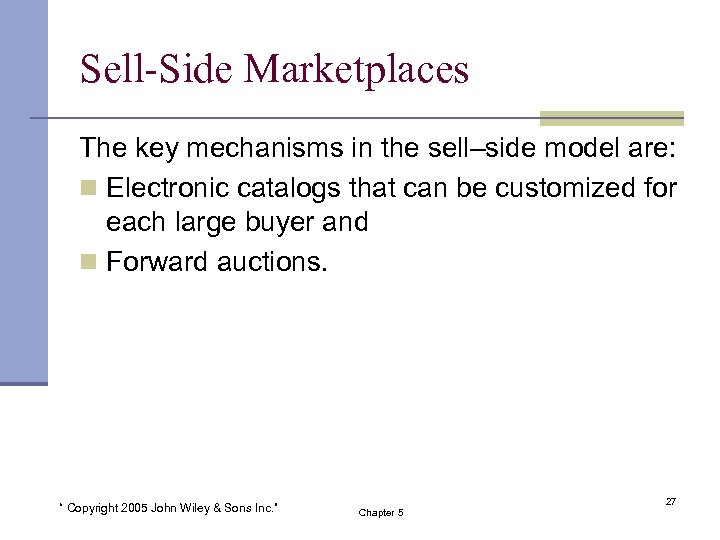 Sell-Side Marketplaces

The key mechanisms in the sell–side model are:

Electronic catalogs that can be customized for each large buyer and

Forward auctions.

" Copyright 2005 John Wiley & Sons Inc."

Chapter 5

27